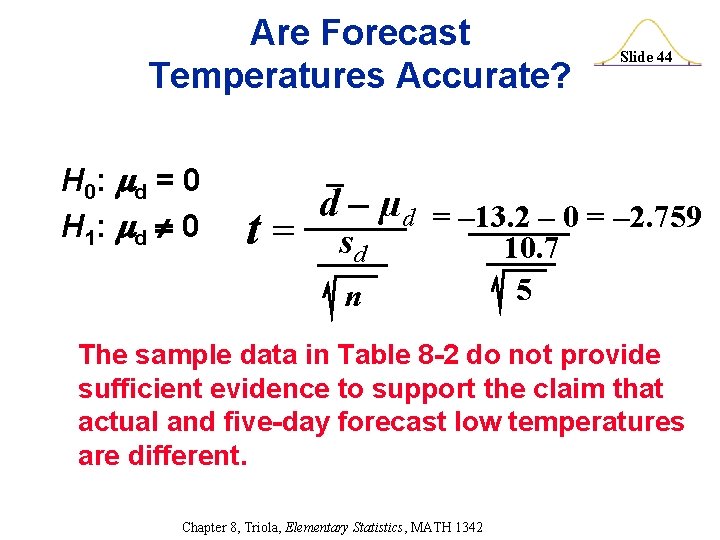 Are Forecast Temperatures Accurate?

Slide 44

$H_0$: $\mu_d = 0$
$H_1$: $\mu_d \neq 0$

$t = \frac{\bar{d} - \mu_d}{\frac{s_d}{\sqrt{n}}} = \frac{-13.2 - 0}{\frac{10.7}{\sqrt{5}}} = -2.759$

The sample data in Table 8-2 do not provide sufficient evidence to support the claim that actual and five-day forecast low temperatures are different.

Chapter 8, Triola, Elementary Statistics, MATH 1342